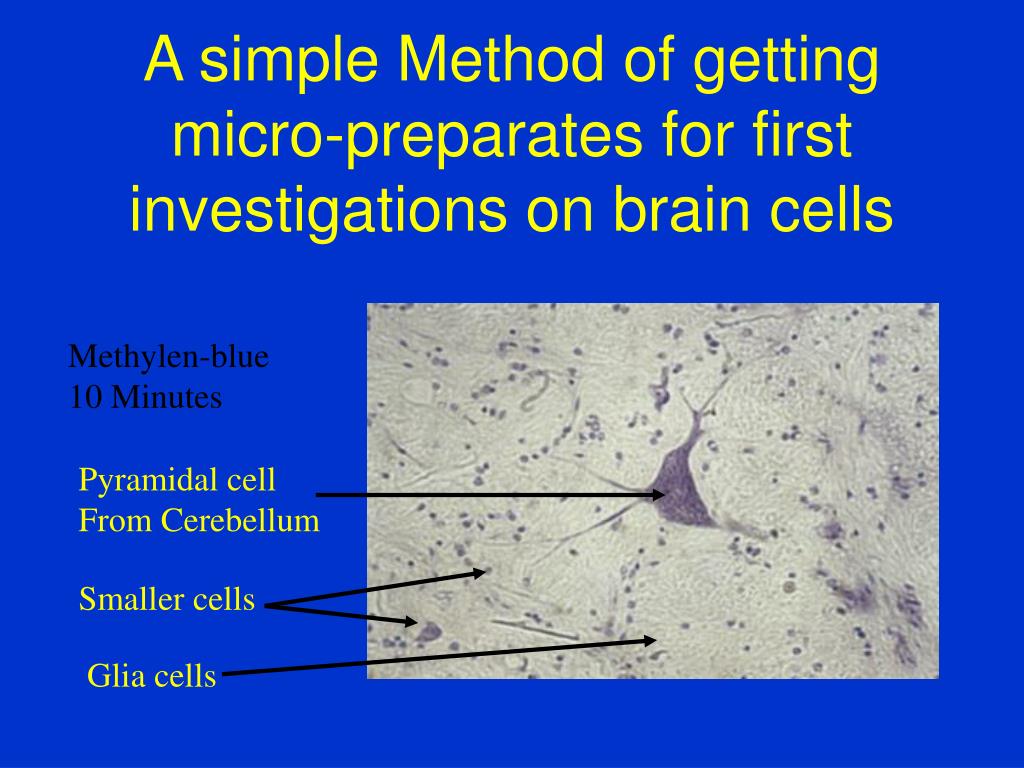 A simple Method of getting micro-preparates for first investigations on brain cells

Methylen-blue
10 Minutes

Pyramidal cell
From Cerebellum

Smaller cells

Glia cells